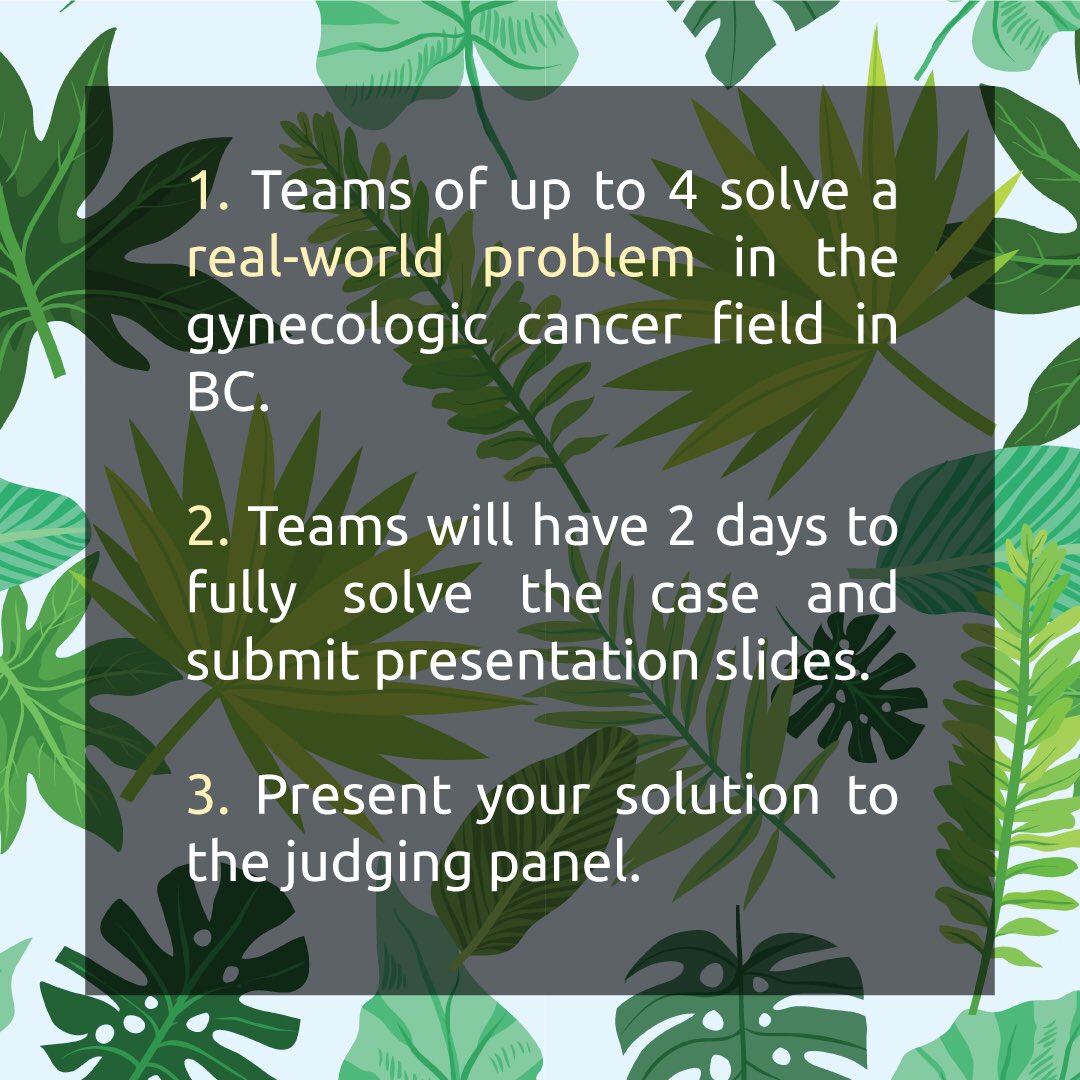 1. Teams of up to 4 solve a real-world problem in the gynecologic cancer field in BC.

2. Teams will have 2 days to fully solve the case and submit presentation slides.

3. Present your solution to the judging panel.